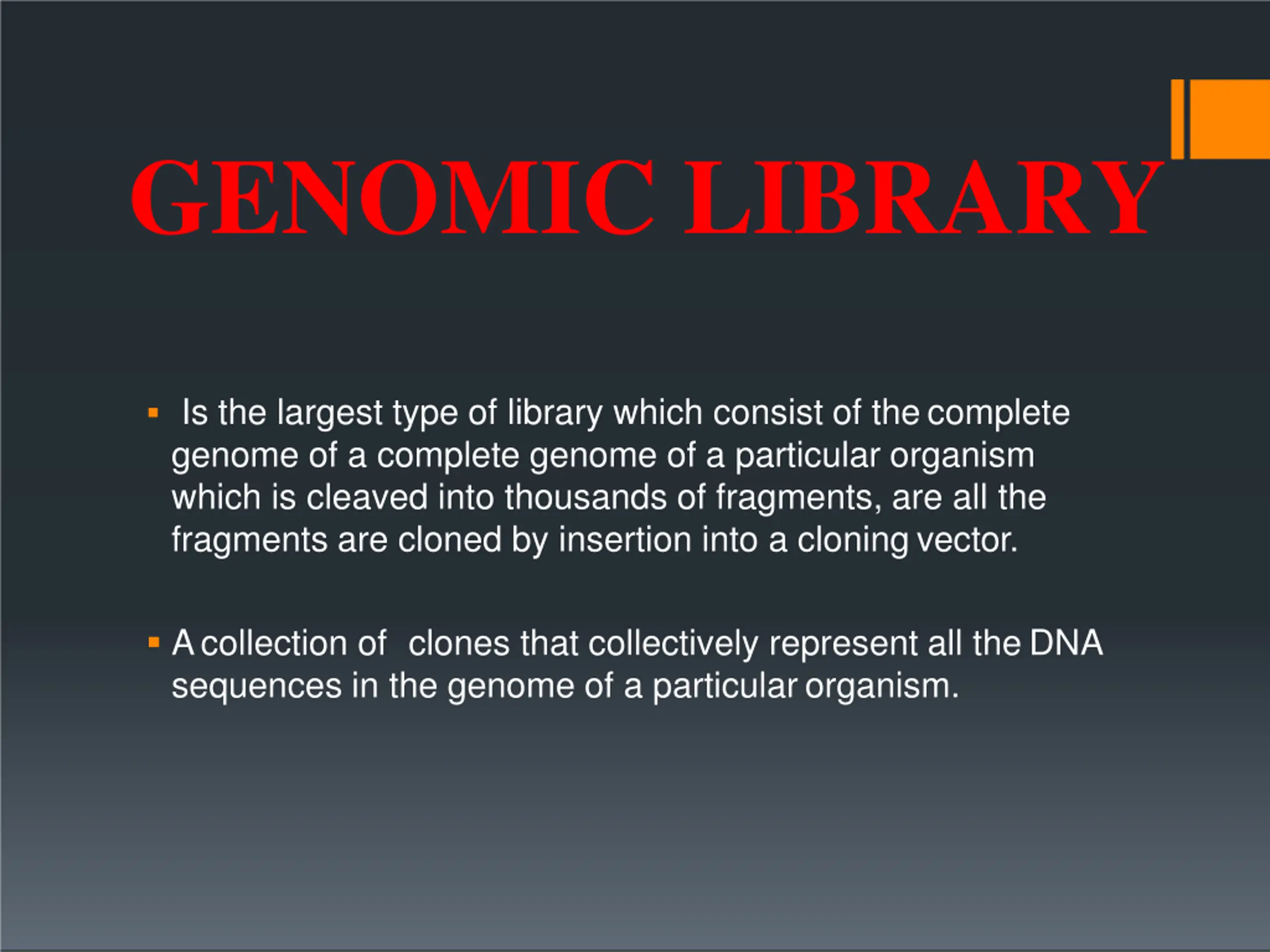 GENOMIC LIBRARY

▪ Is the largest type of library which consist of the complete genome of a complete genome of a particular organism which is cleaved into thousands of fragments, are all the fragments are cloned by insertion into a cloning vector.

▪ A collection of clones that collectively represent all the DNA sequences in the genome of a particular organism.